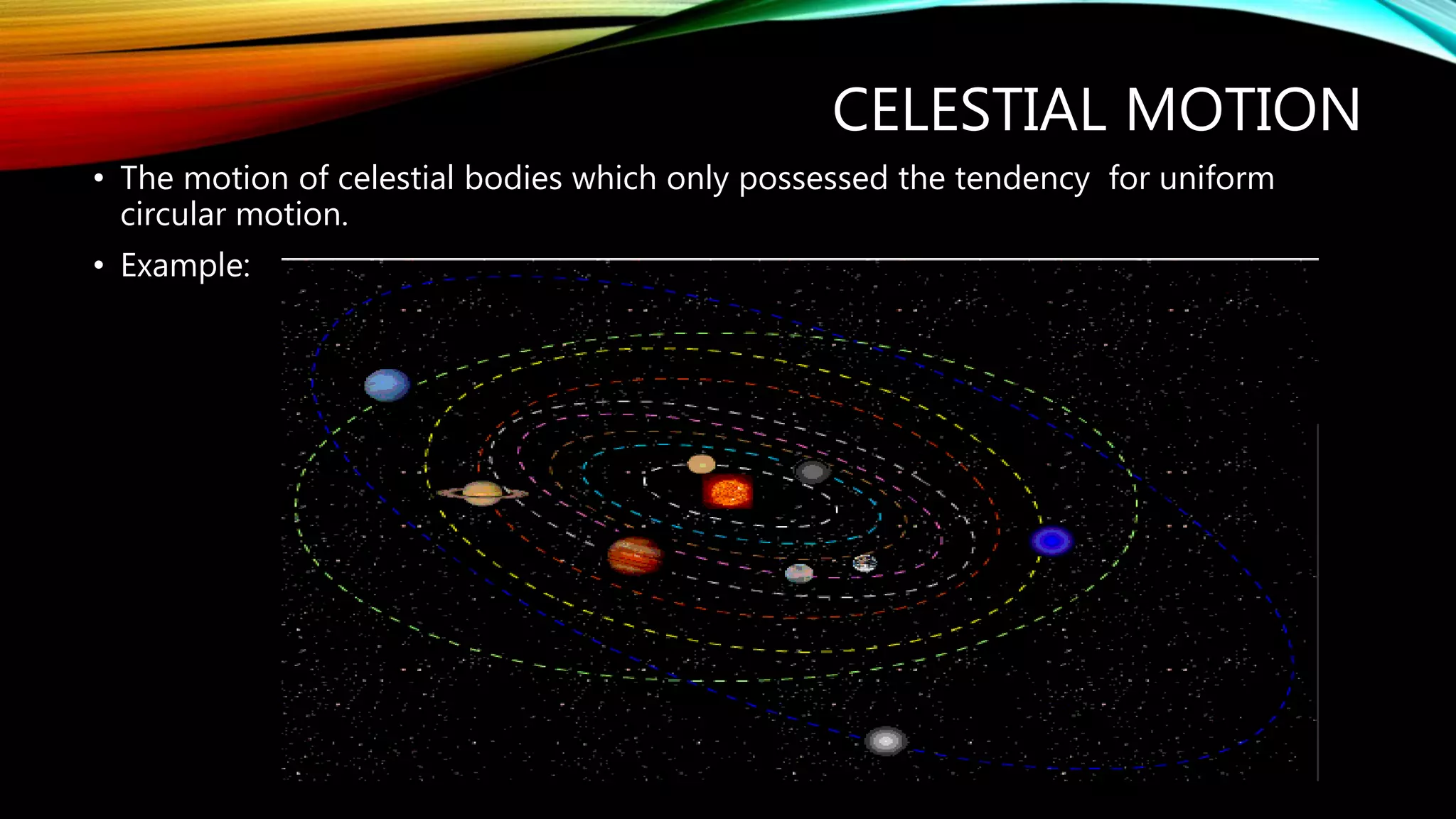 CELESTIAL MOTION

• The motion of celestial bodies which only possessed the tendency for uniform circular motion.

• Example: